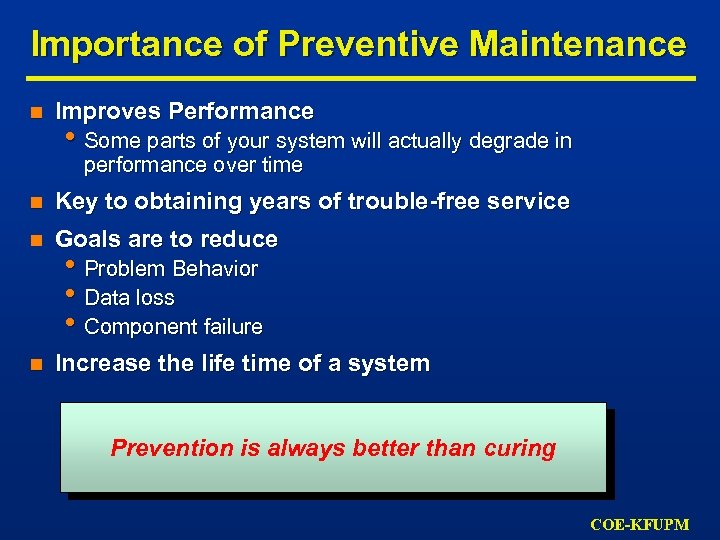 Importance of Preventive Maintenance

- Improves Performance
  - Some parts of your system will actually degrade in performance over time
- Key to obtaining years of trouble-free service
- Goals are to reduce
  - Problem Behavior
  - Data loss
  - Component failure
- Increase the life time of a system

Prevention is always better than curing

COE-KFUPM